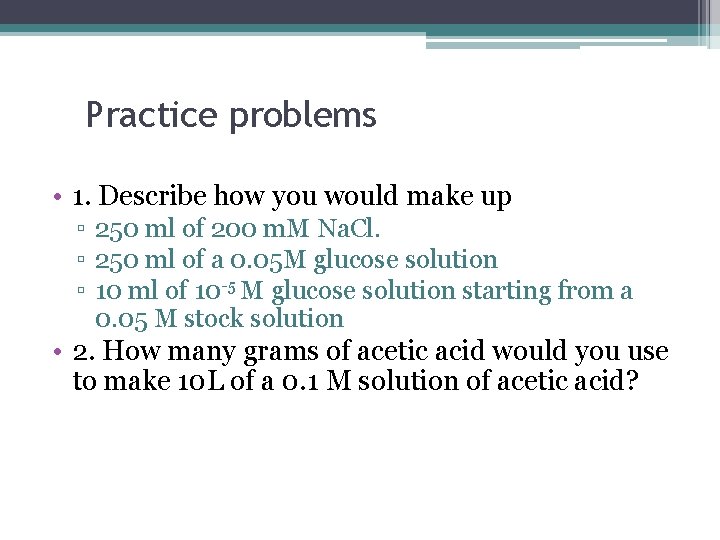 Practice problems

• 1. Describe how you would make up
  ▫ 250 ml of 200 mM NaCl.
  ▫ 250 ml of a 0.05M glucose solution
  ▫ 10 ml of $10^{-5}$ M glucose solution starting from a 0.05 M stock solution
• 2. How many grams of acetic acid would you use to make 10L of a 0.1 M solution of acetic acid?